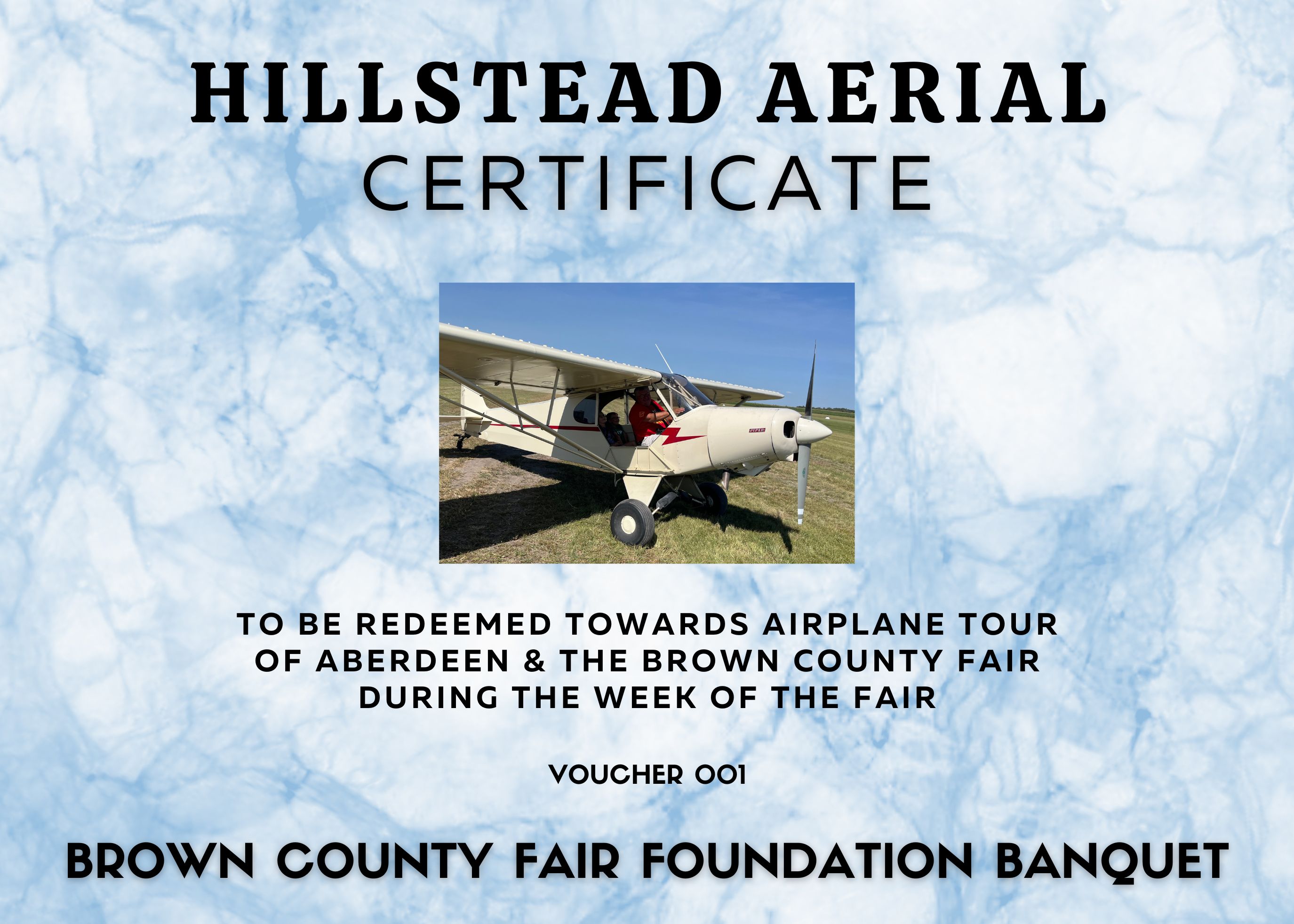 HILLSTEAD AERIAL
CERTIFICATE

PIPER

TO BE REDEEMED TOWARDS AIRPLANE TOUR OF ABERDEEN & THE BROWN COUNTY FAIR DURING THE WEEK OF THE FAIR

VOUCHER 001

BROWN COUNTY FAIR FOUNDATION BANQUET